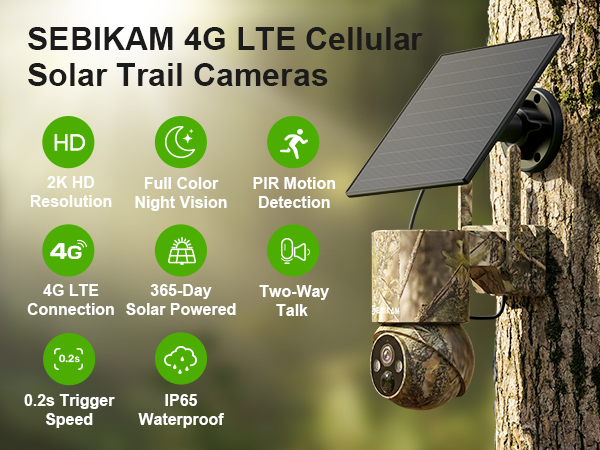 SEBIKAM 4G LTE Cellular Solar Trail Cameras

HD
2K HD Resolution

Full Color Night Vision

PIR Motion Detection

4G
4G LTE Connection

365-Day Solar Powered

Two-Way Talk

0.2s
0.2s Trigger Speed

IP65 Waterproof

SEBIKAM